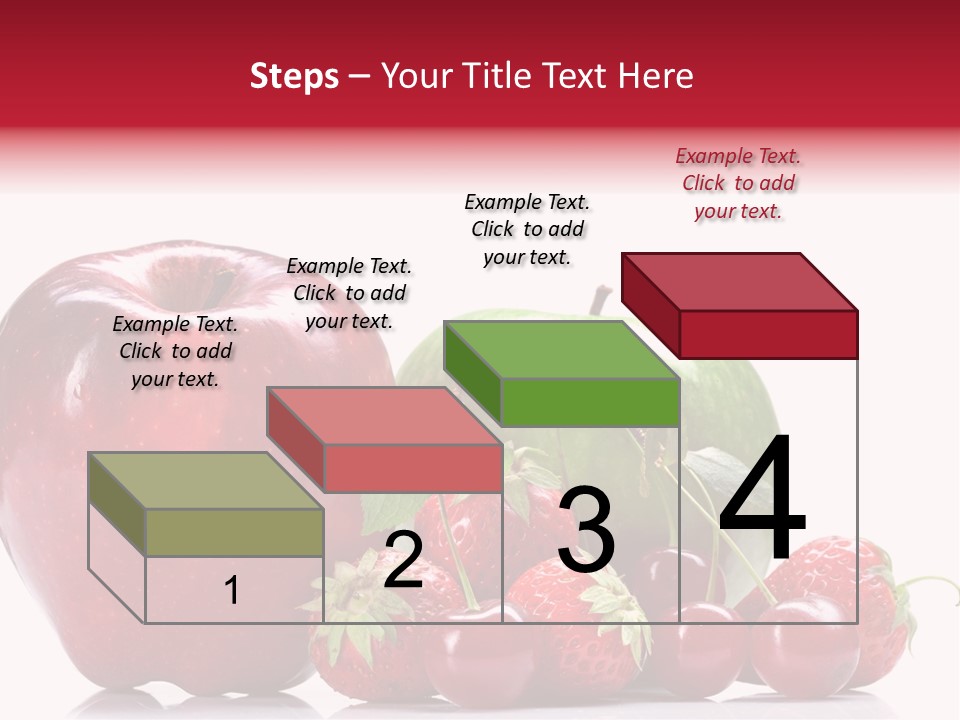 Steps – Your Title Text Here

Example Text. Click to add your text.

Example Text. Click to add your text.

Example Text. Click to add your text.

Example Text. Click to add your text.

1

2

3

4